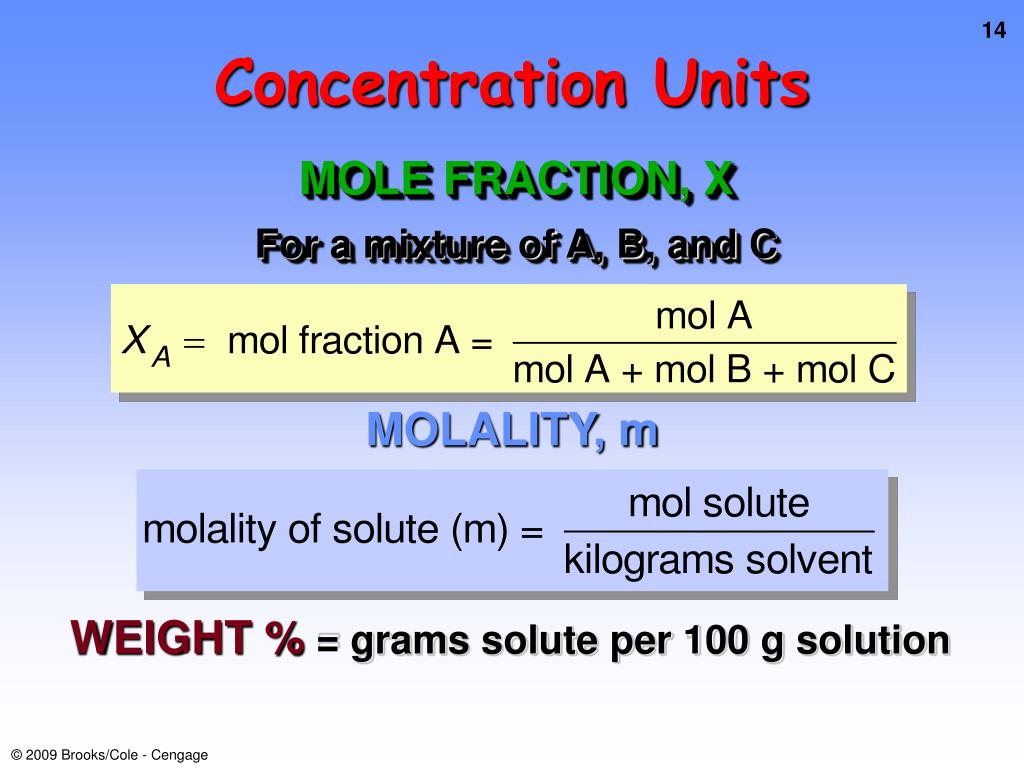 14

Concentration Units

MOLE FRACTION, X

For a mixture of A, B, and C

$X_A = \text{mol fraction A} = \frac{\text{mol A}}{\text{mol A} + \text{mol B} + \text{mol C}}$

MOLALITY, m

$\text{molality of solute (m)} = \frac{\text{mol solute}}{\text{kilograms solvent}}$

WEIGHT % = grams solute per 100 g solution

© 2009 Brooks/Cole - Cengage